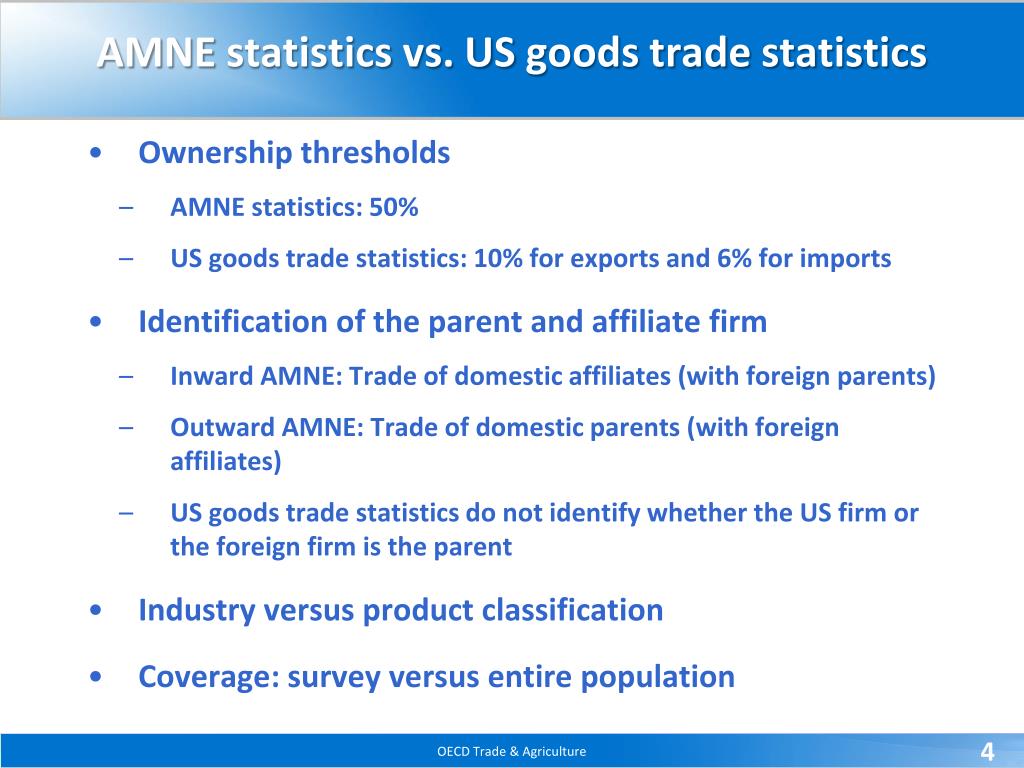 AMNE statistics vs. US goods trade statistics

• Ownership thresholds

– AMNE statistics: 50%

– US goods trade statistics: 10% for exports and 6% for imports

• Identification of the parent and affiliate firm

– Inward AMNE: Trade of domestic affiliates (with foreign parents)

– Outward AMNE: Trade of domestic parents (with foreign affiliates)

– US goods trade statistics do not identify whether the US firm or the foreign firm is the parent

• Industry versus product classification

• Coverage: survey versus entire population

OECD Trade & Agriculture

4